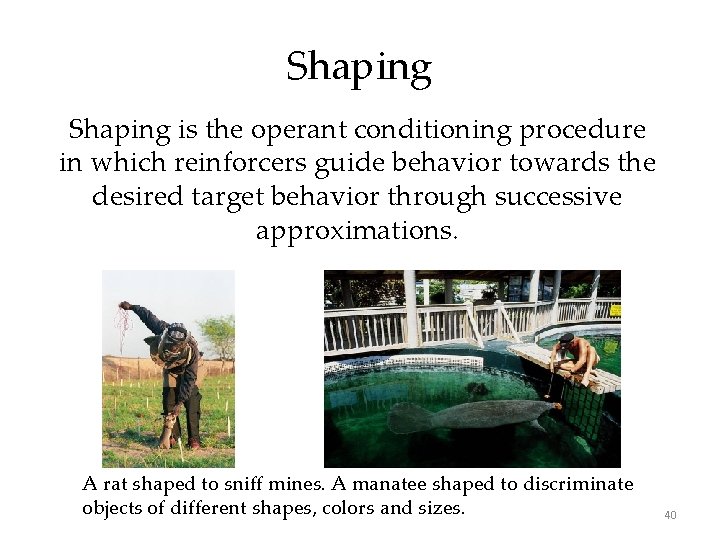 Shaping

Shaping is the operant conditioning procedure in which reinforcers guide behavior towards the desired target behavior through successive approximations.

A rat shaped to sniff mines. A manatee shaped to discriminate objects of different shapes, colors and sizes.

40